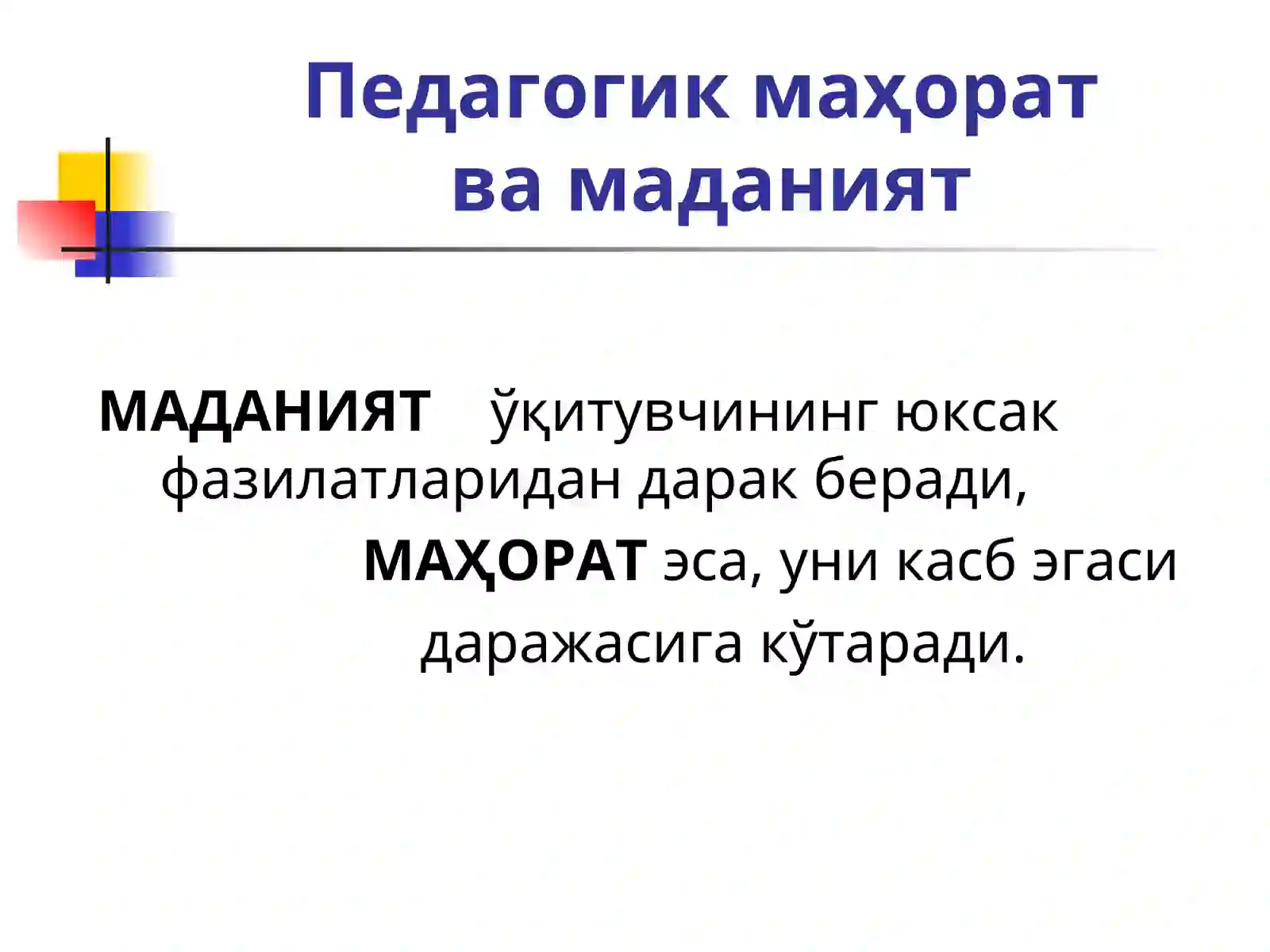 Педагогик маҳорат ва маданият

МАДАНИЯТ ўқитувчининг юксак фазилатларидан дарак беради,

МАҲОРАТ эса, уни касб эгаси даражасига кўтаради.